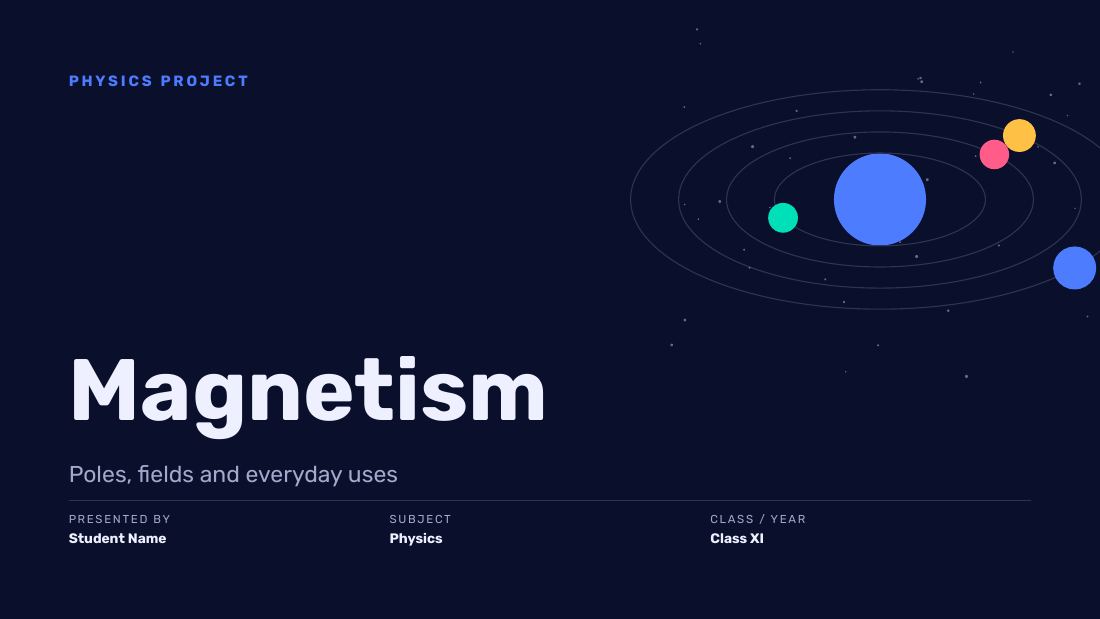 PHYSICS PROJECT

Magnetism

Poles, fields and everyday uses

PRESENTED BY
Student Name

SUBJECT
Physics

CLASS / YEAR
Class XI